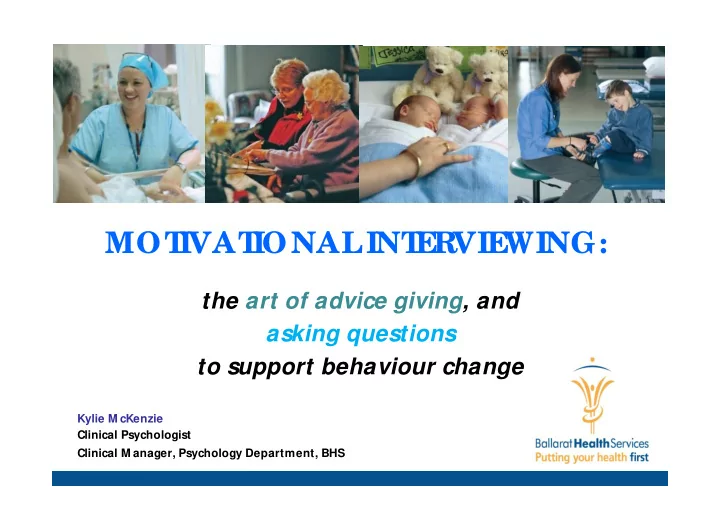 MOTIVATIONAL INTERVIEWING:

the art of advice giving, and asking questions to support behaviour change

Kylie McKenzie
Clinical Psychologist
Clinical Manager, Psychology Department, BHS

Ballarat Health Services
Putting your health first